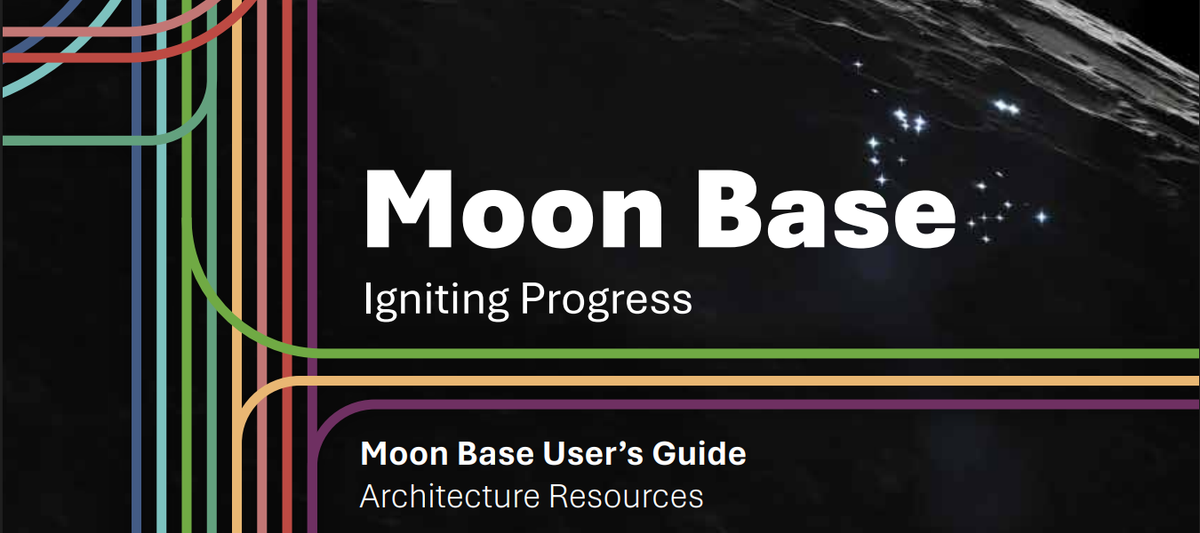 Moon Base
Igniting Progress

Moon Base User's Guide
Architecture Resources